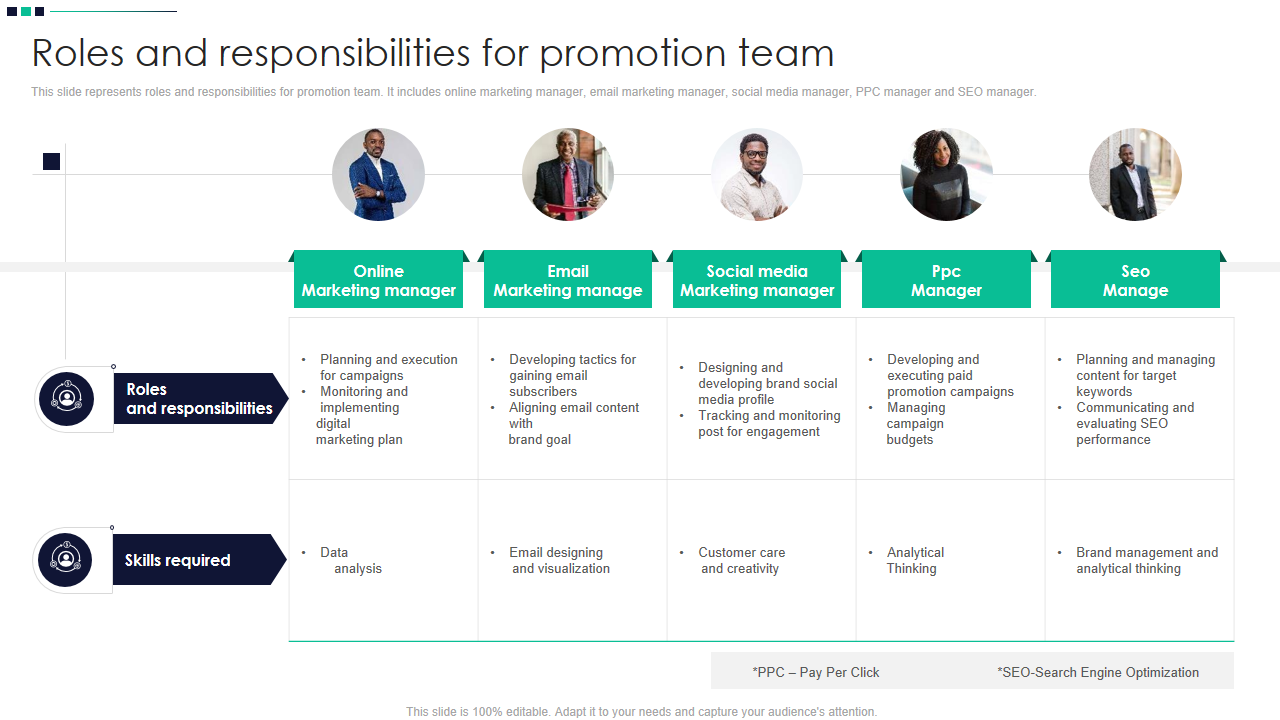 Roles and responsibilities for promotion team

This slide represents roles and responsibilities for promotion team. It includes online marketing manager, email marketing manager, social media manager, PPC manager and SEO manager.

| | Online Marketing manager | Email Marketing manage | Social media Marketing manager | Ppc Manager | Seo Manage |
|---|---|---|---|---|---|
| Roles and responsibilities | • Planning and execution for campaigns • Monitoring and implementing digital marketing plan | • Developing tactics for gaining email subscribers • Aligning email content with brand goal | • Designing and developing brand social media profile • Tracking and monitoring post for engagement | • Developing and executing paid promotion campaigns • Managing campaign budgets | • Planning and managing content for target keywords • Communicating and evaluating SEO performance |
| Skills required | • Data analysis | • Email designing and visualization | • Customer care and creativity | • Analytical Thinking | • Brand management and analytical thinking |

*PPC – Pay Per Click *SEO-Search Engine Optimization

This slide is 100% editable. Adapt it to your needs and capture your audience's attention.